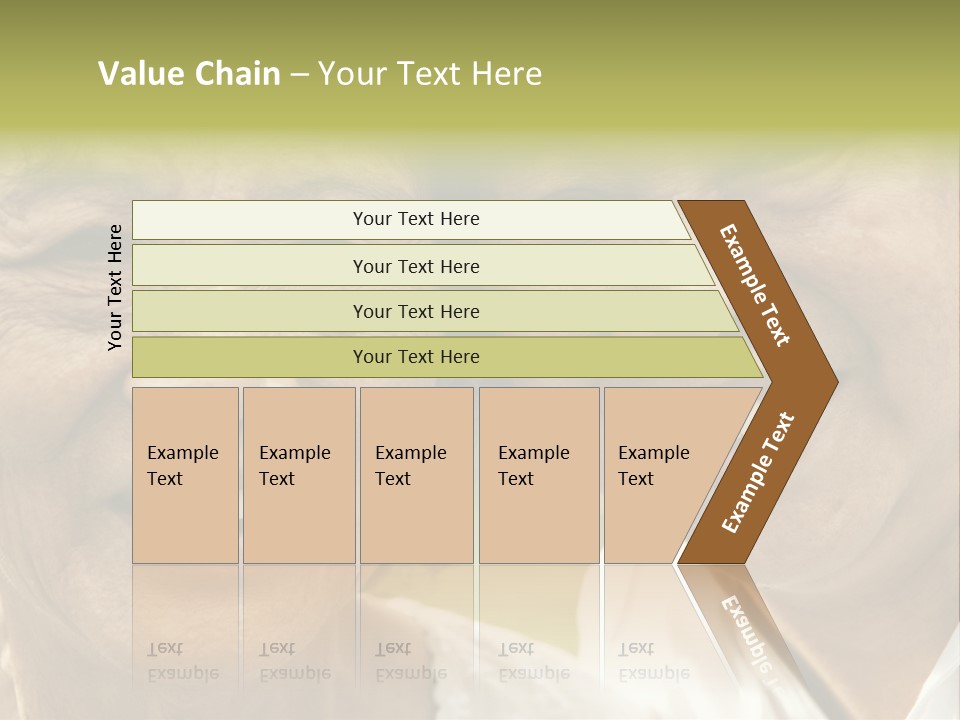 Value Chain – Your Text Here

Your Text Here

Your Text Here

Your Text Here

Your Text Here

Your Text Here

Example Text

Example Text

Example Text

Example Text

Example Text

Example Text

Example Text